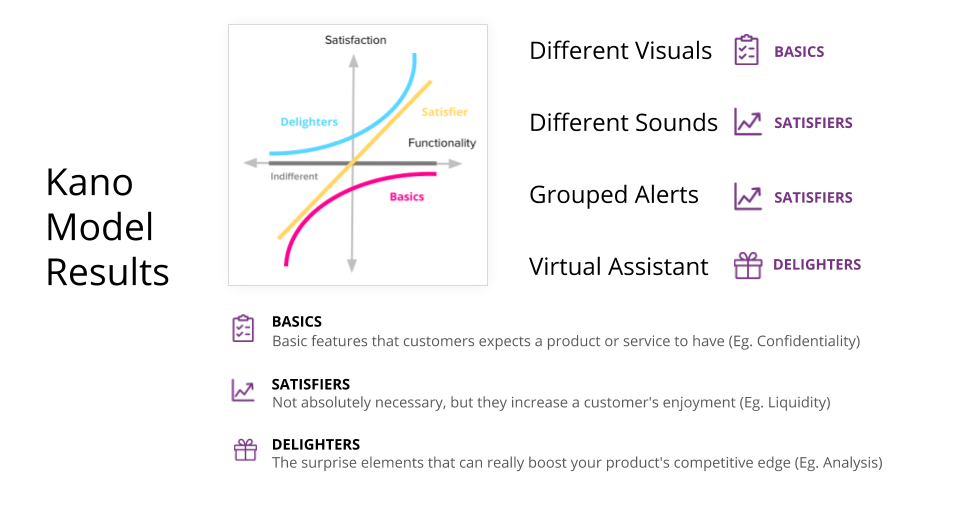 Kano Model Results

Satisfaction

Delighters

Satisfier

Functionality

Indifferent

Basics

Different Visuals BASICS

Different Sounds SATISFIERS

Grouped Alerts SATISFIERS

Virtual Assistant DELIGHTERS

BASICS
Basic features that customers expects a product or service to have (Eg. Confidentiality)

SATISFIERS
Not absolutely necessary, but they increase a customer's enjoyment (Eg. Liquidity)

DELIGHTERS
The surprise elements that can really boost your product's competitive edge (Eg. Analysis)